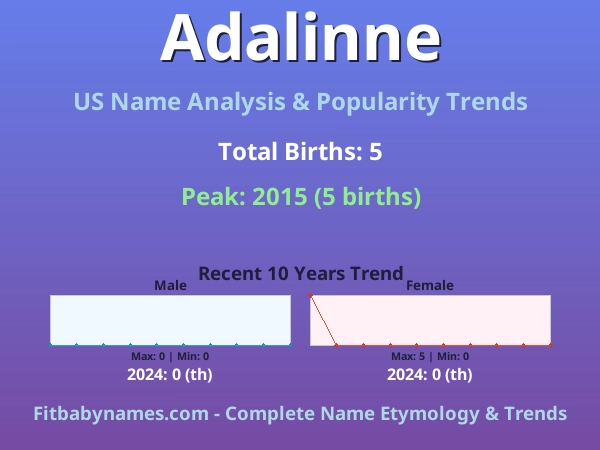 Adalinne

US Name Analysis & Popularity Trends

Total Births: 5

Peak: 2015 (5 births)

Recent 10 Years Trend

Male

Max: 0 | Min: 0

2024: 0 (th)

Female

Max: 5 | Min: 0

2024: 0 (th)

Fitbabynames.com - Complete Name Etymology & Trends